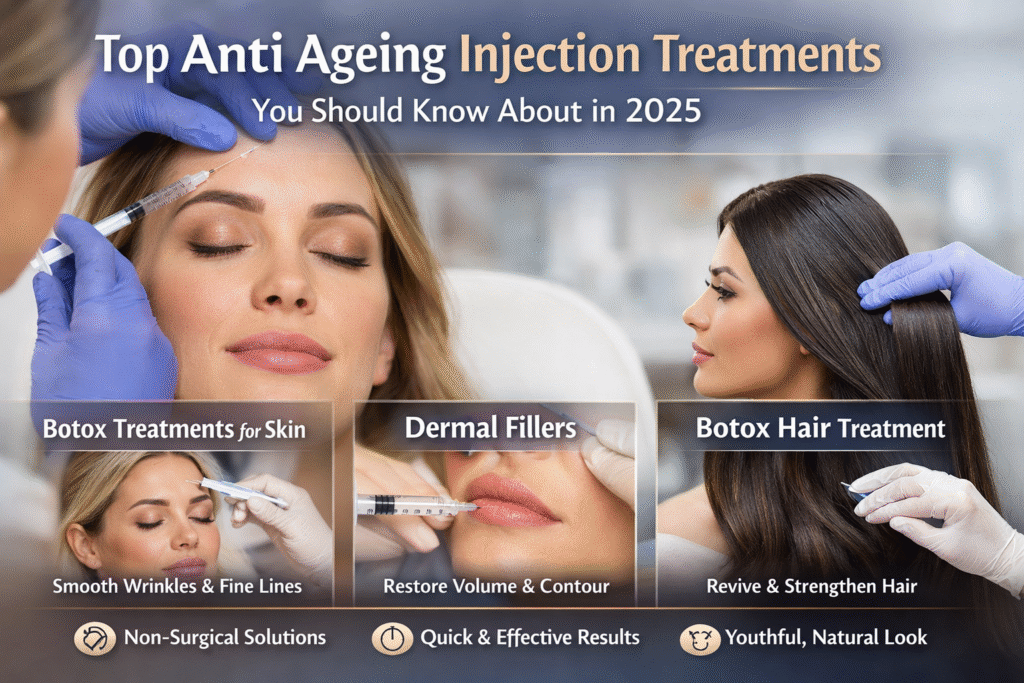 Top Anti Ageing Injection Treatments
You Should Know About in 2025

Botox Treatments for Skin
Smooth Wrinkles & Fine Lines

Dermal Fillers
Restore Volume & Contour

Botox Hair Treatment
Revive & Strengthen Hair

Non-Surgical Solutions
Quick & Effective Results
Youthful, Natural Look